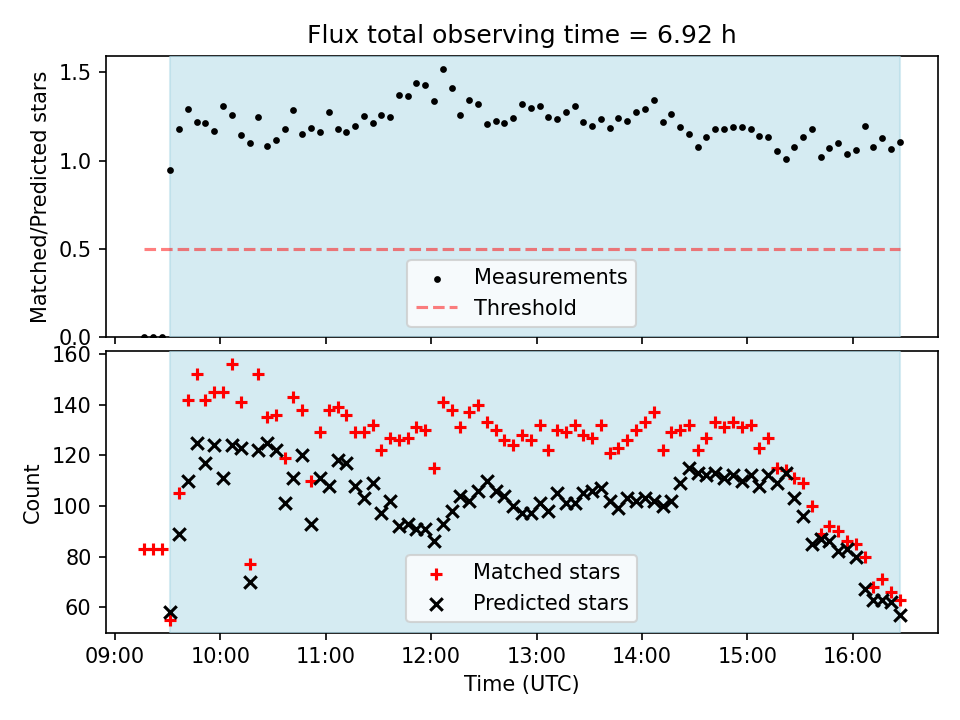 Flux total observing time = 6.92 h

Matched/Predicted stars

1.5
1.0
0.5
0.0

Measurements
Threshold

Count

160
140
120
100
80
60

Matched stars
Predicted stars

09:00 10:00 11:00 12:00 13:00 14:00 15:00 16:00

Time (UTC)